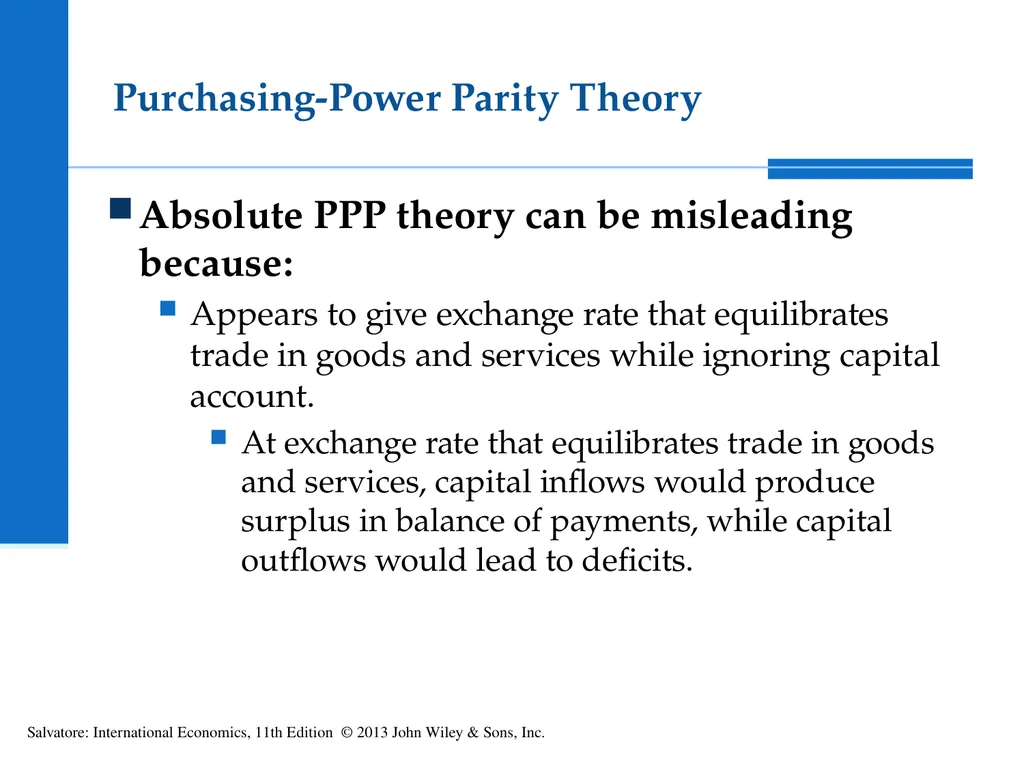 Purchasing-Power Parity Theory

Absolute PPP theory can be misleading because:

Appears to give exchange rate that equilibrates trade in goods and services while ignoring capital account.

At exchange rate that equilibrates trade in goods and services, capital inflows would produce surplus in balance of payments, while capital outflows would lead to deficits.

Salvatore: International Economics, 11th Edition © 2013 John Wiley & Sons, Inc.